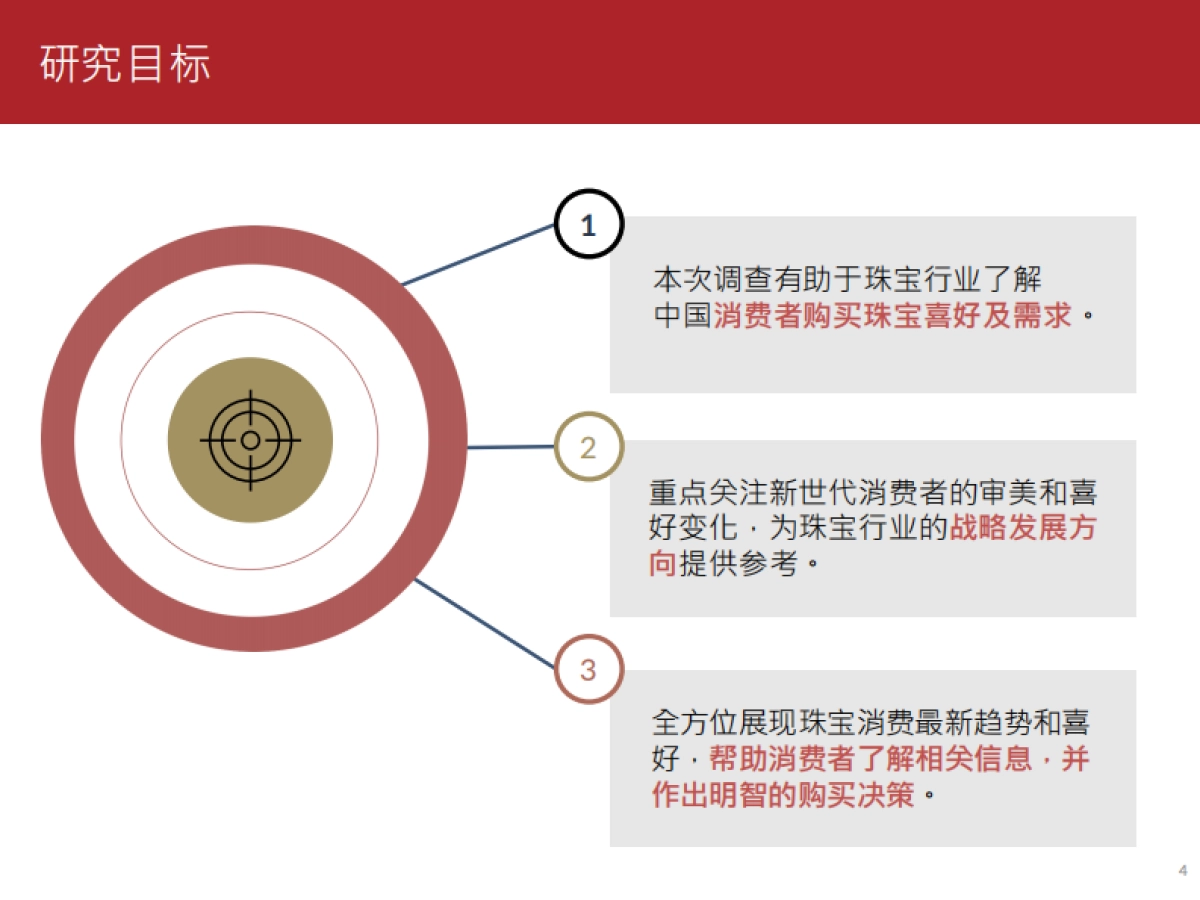 研究目标

1

本次调查有助于珠宝行业了解中国消费者购买珠宝喜好及需求。

2

重点关注新世代消费者的审美和喜好变化，为珠宝行业的战略发展方向提供参考。

3

全方位展现珠宝消费最新趋势和喜好，帮助消费者了解相关信息，并作出明智的购买决策。

4